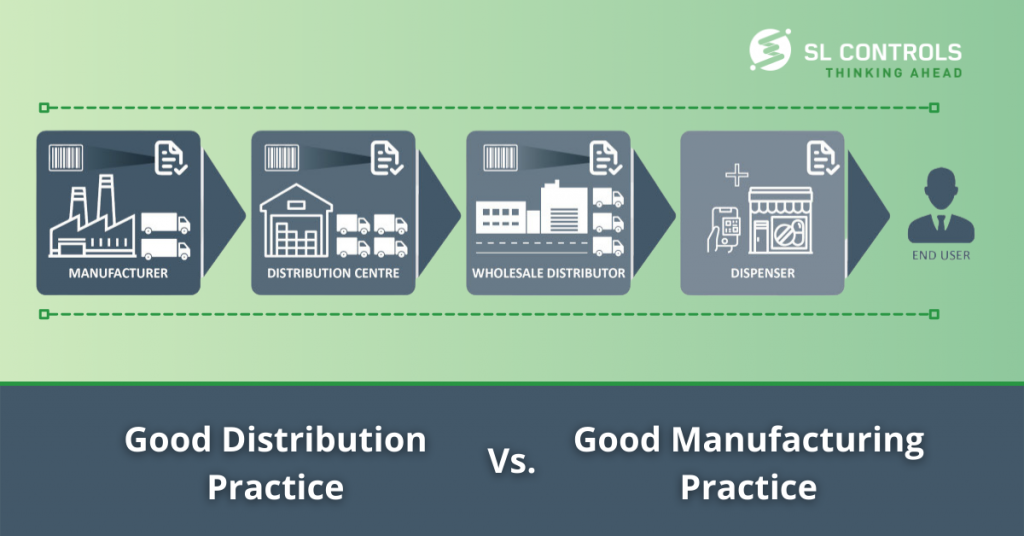 SL CONTROLS
THINKING AHEAD

MANUFACTURER

DISTRIBUTION CENTRE

WHOLESALE DISTRIBUTOR

DISPENSER

END USER

Good Distribution Practice

Vs.

Good Manufacturing Practice